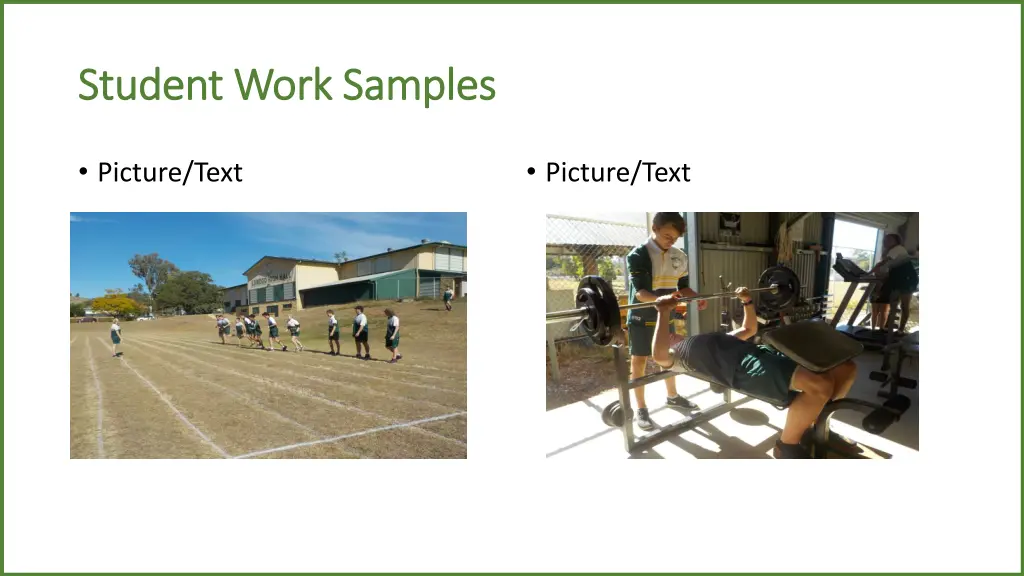 Student Work Samples

• Picture/Text

• Picture/Text